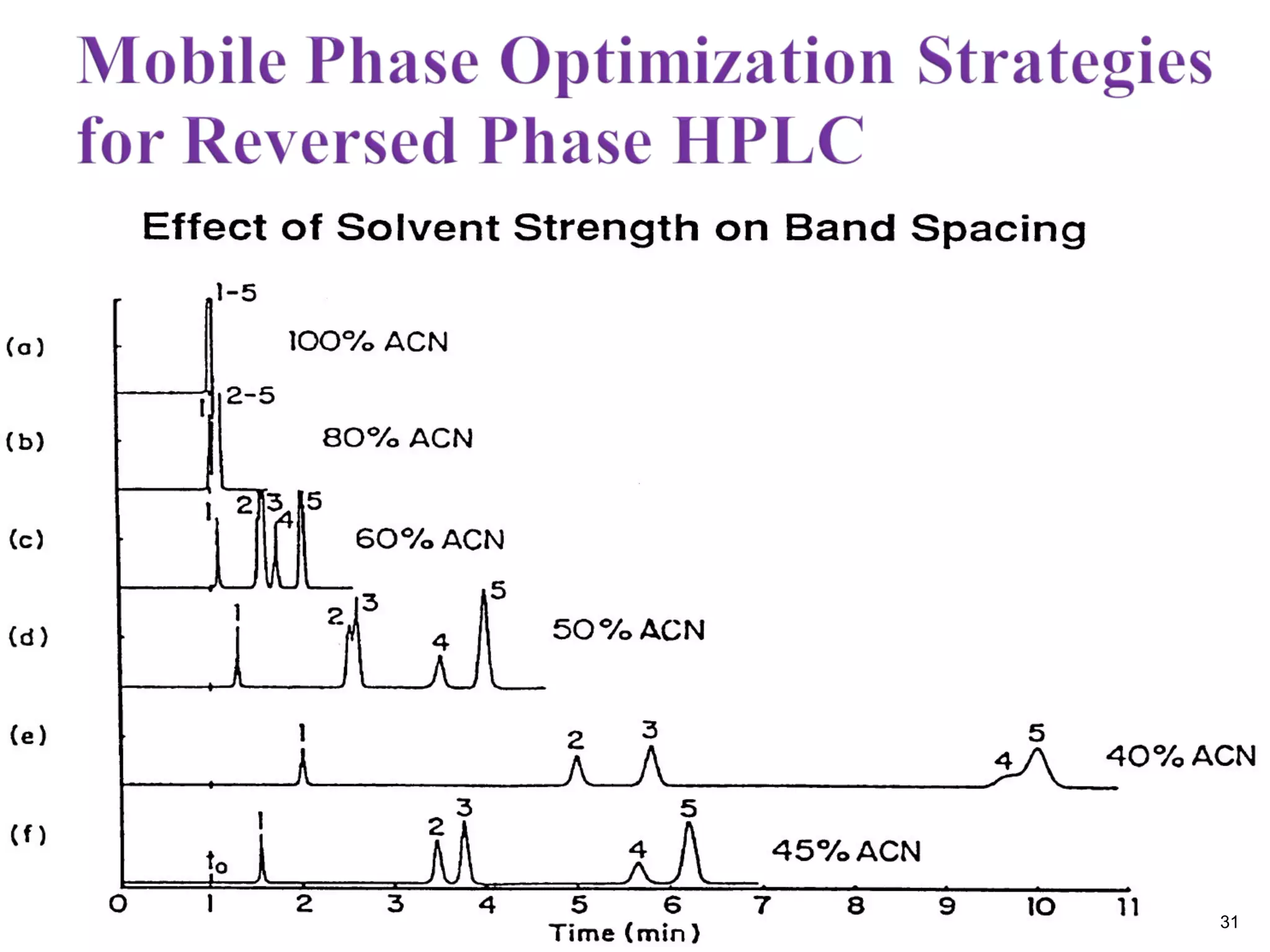 Mobile Phase Optimization Strategies for Reversed Phase HPLC

Effect of Solvent Strength on Band Spacing

(a) 1-5 100% ACN

(b) 1 2-5 80% ACN

(c) 1 2 3 4 5 60% ACN

(d) 1 2 3 4 5 50% ACN

(e) 1 2 3 4 5 40% ACN

(f) $t_0$ 1 2 3 4 5 45% ACN

0 1 2 3 4 5 6 7 8 9 10 11

Time (min)

31